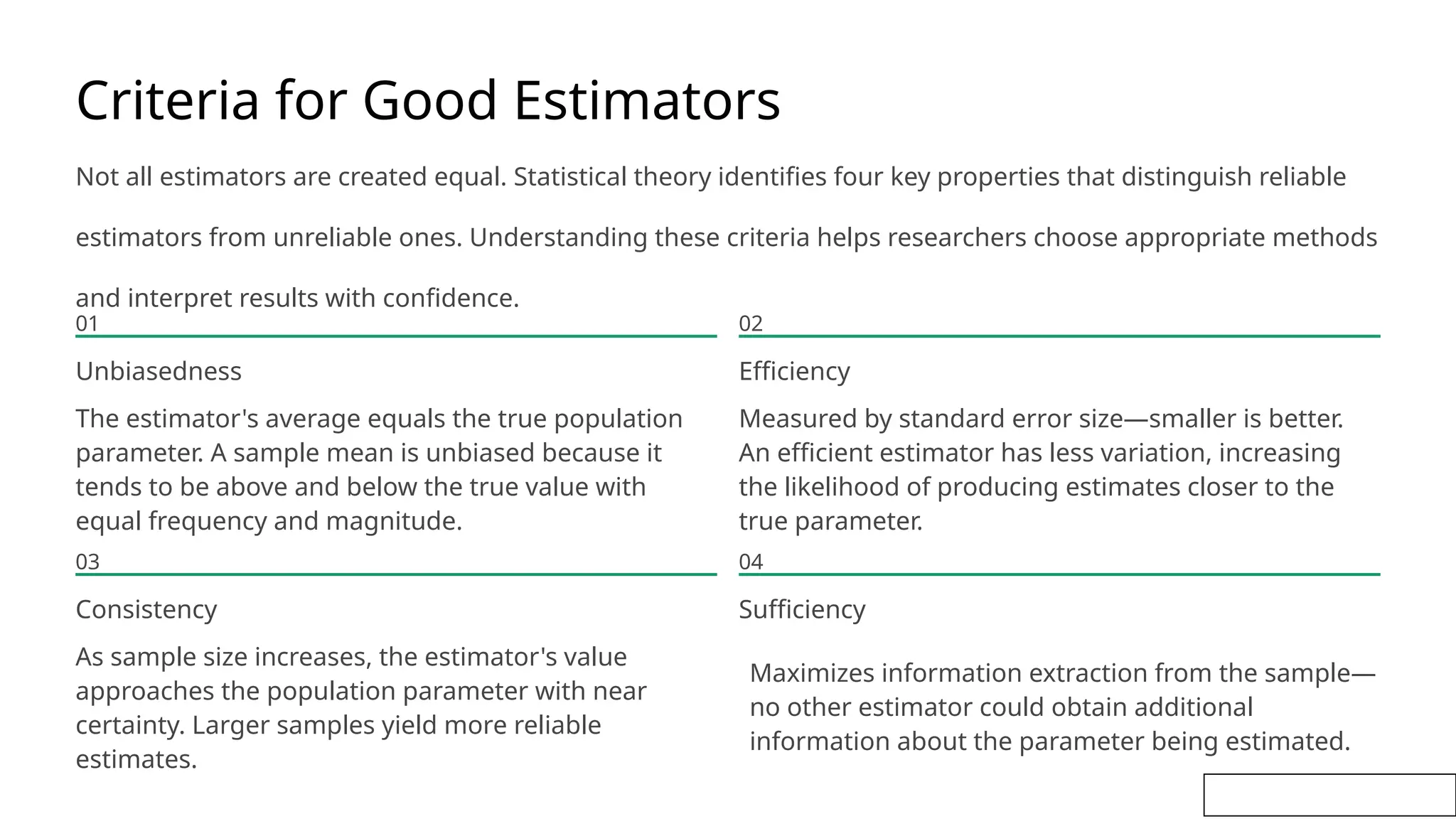 Criteria for Good Estimators

Not all estimators are created equal. Statistical theory identifies four key properties that distinguish reliable estimators from unreliable ones. Understanding these criteria helps researchers choose appropriate methods and interpret results with confidence.

01

Unbiasedness

The estimator's average equals the true population parameter. A sample mean is unbiased because it tends to be above and below the true value with equal frequency and magnitude.

02

Efficiency

Measured by standard error size—smaller is better. An efficient estimator has less variation, increasing the likelihood of producing estimates closer to the true parameter.

03

Consistency

As sample size increases, the estimator's value approaches the population parameter with near certainty. Larger samples yield more reliable estimates.

04

Sufficiency

Maximizes information extraction from the sample—no other estimator could obtain additional information about the parameter being estimated.